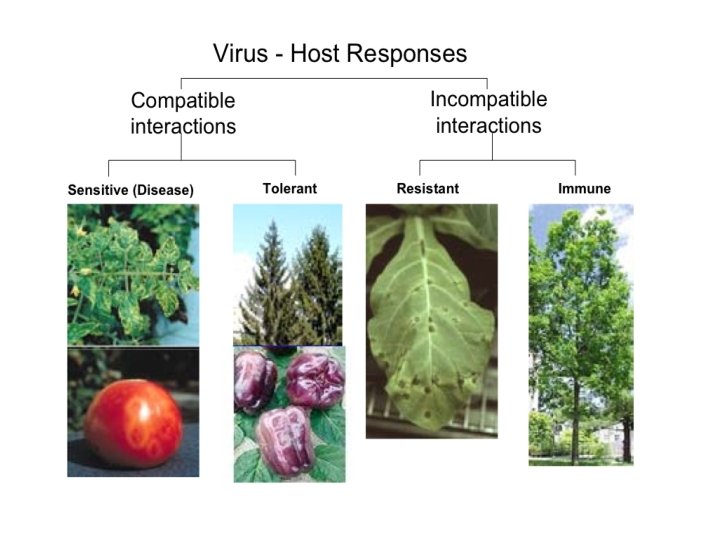 Virus - Host Responses

Compatible interactions

Incompatible interactions

Sensitive (Disease)

Tolerant

Resistant

Immune